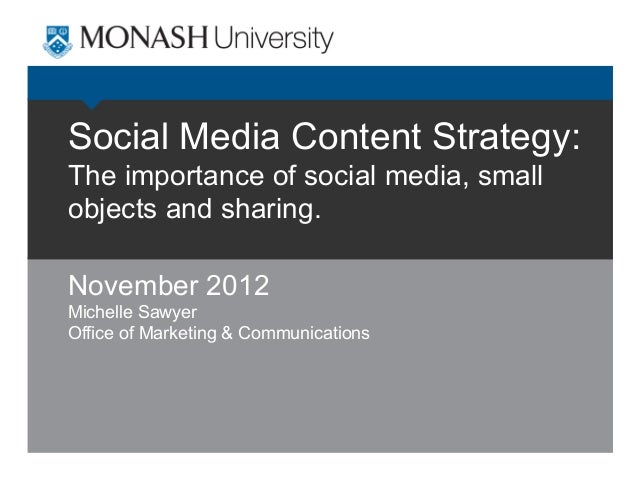 MONASH University

Social Media Content Strategy:
The importance of social media, small objects and sharing.

November 2012
Michelle Sawyer
Office of Marketing & Communications